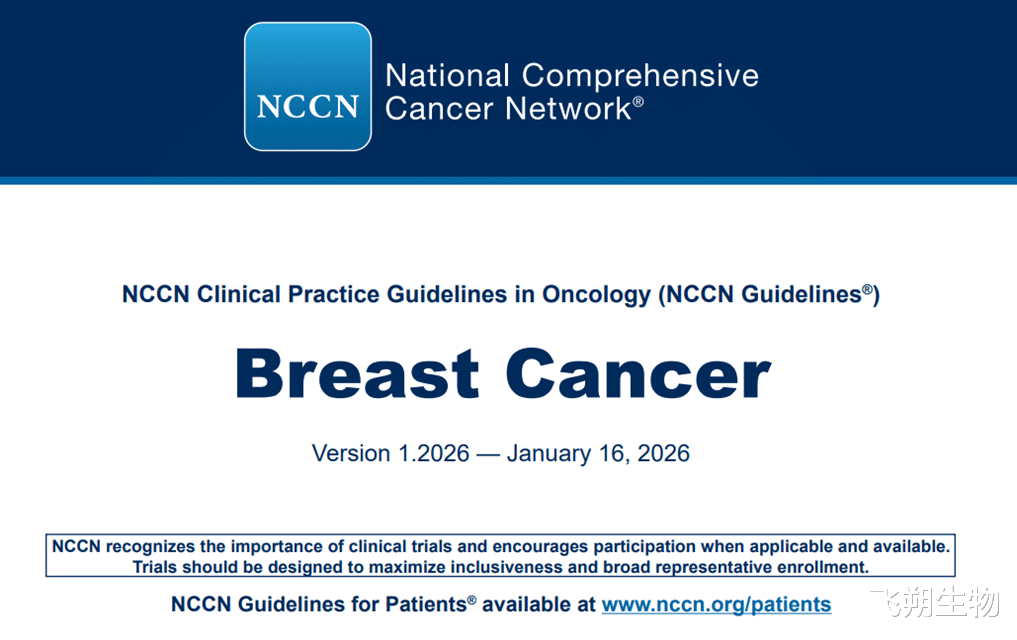 NCCN

National Comprehensive Cancer Network®

NCCN Clinical Practice Guidelines in Oncology (NCCN Guidelines®)

Breast Cancer

Version 1.2026 — January 16, 2026

NCCN recognizes the importance of clinical trials and encourages participation when applicable and available. Trials should be designed to maximize inclusiveness and broad representative enrollment.

NCCN Guidelines for Patients® available at www.nccn.org/patients

飞朔生物